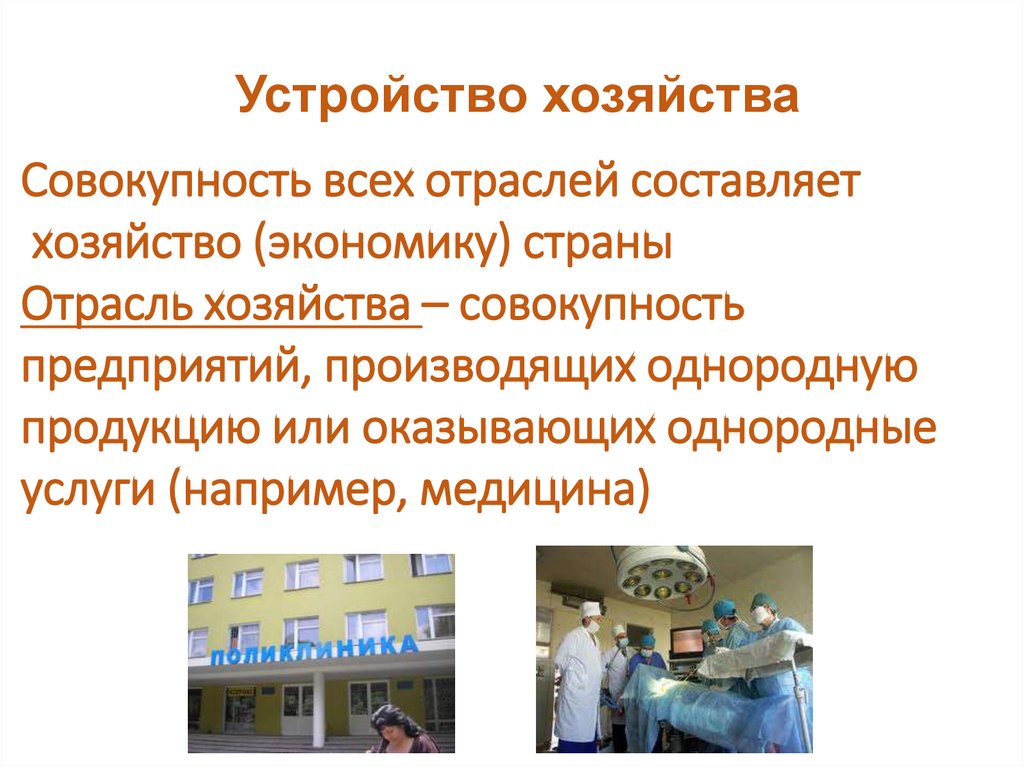 Устройство хозяйства

Совокупность всех отраслей составляет хозяйство (экономику) страны

Отрасль хозяйства – совокупность предприятий, производящих однородную продукцию или оказывающих однородные услуги (например, медицина)

ПОЛИКЛИНИКА